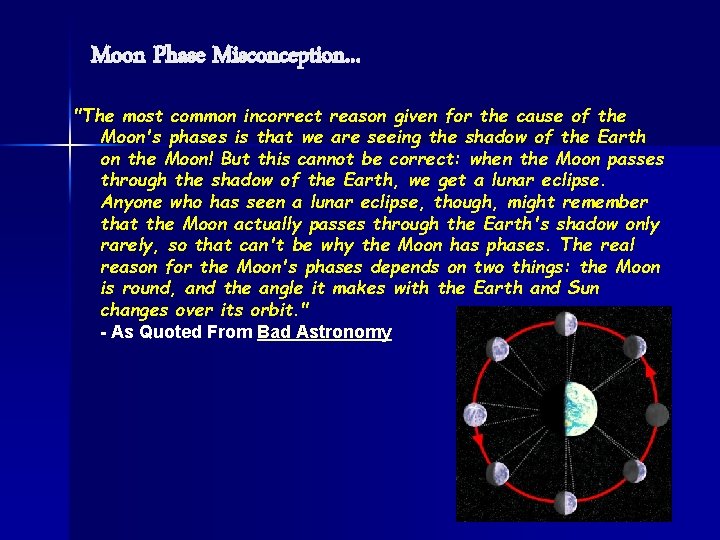 Moon Phase Misconception...

"The most common incorrect reason given for the cause of the Moon's phases is that we are seeing the shadow of the Earth on the Moon! But this cannot be correct: when the Moon passes through the shadow of the Earth, we get a lunar eclipse. Anyone who has seen a lunar eclipse, though, might remember that the Moon actually passes through the Earth's shadow only rarely, so that can't be why the Moon has phases. The real reason for the Moon's phases depends on two things: the Moon is round, and the angle it makes with the Earth and Sun changes over its orbit."
- As Quoted From Bad Astronomy